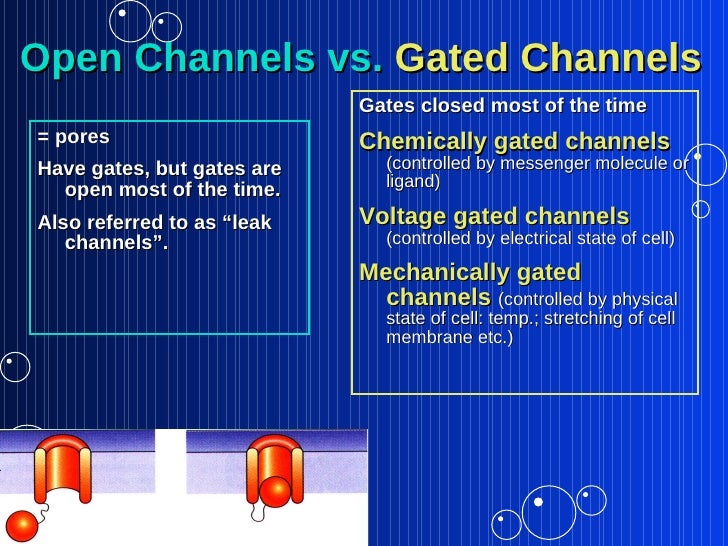 Open Channels vs. Gated Channels

= pores

Have gates, but gates are open most of the time.

Also referred to as “leak channels”.

Gates closed most of the time

Chemically gated channels (controlled by messenger molecule or ligand)

Voltage gated channels (controlled by electrical state of cell)

Mechanically gated channels (controlled by physical state of cell: temp.; stretching of cell membrane etc.)